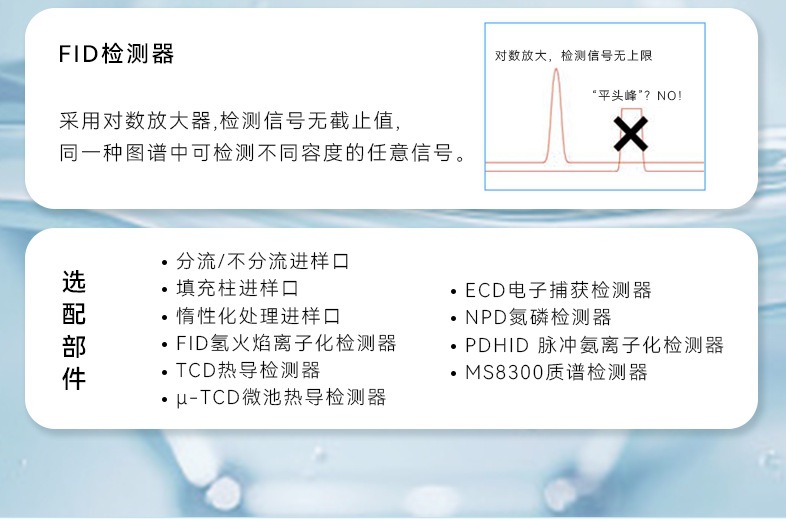 FID检测器

采用对数放大器,检测信号无截止值,
同一种图谱中可检测不同容度的任意信号。

对数放大，检测信号无上限

“平头峰”？NO!

选配部件

• 分流/不分流进样口
• 填充柱进样口
• 惰性化处理进样口
• FID氢火焰离子化检测器
• TCD热导检测器
• μ-TCD微池热导检测器

• ECD电子捕获检测器
• NPD氮磷检测器
• PDHID 脉冲氦离子化检测器
• MS8300质谱检测器